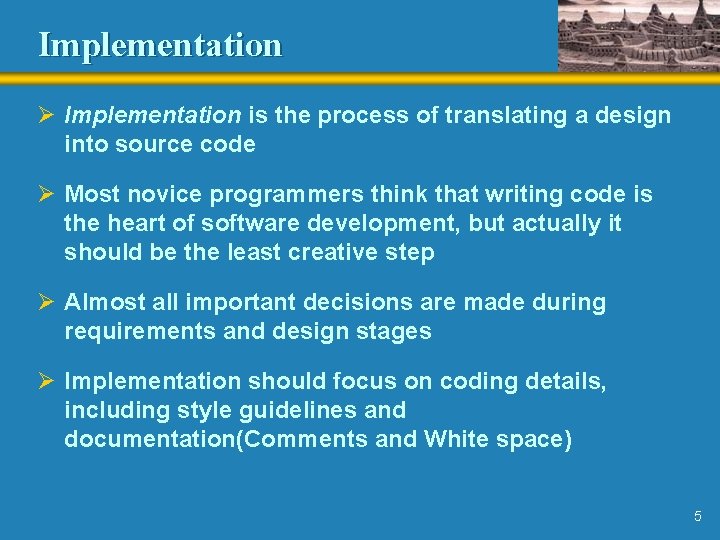 Implementation

➢ Implementation is the process of translating a design into source code

➢ Most novice programmers think that writing code is the heart of software development, but actually it should be the least creative step

➢ Almost all important decisions are made during requirements and design stages

➢ Implementation should focus on coding details, including style guidelines and documentation(Comments and White space)

5